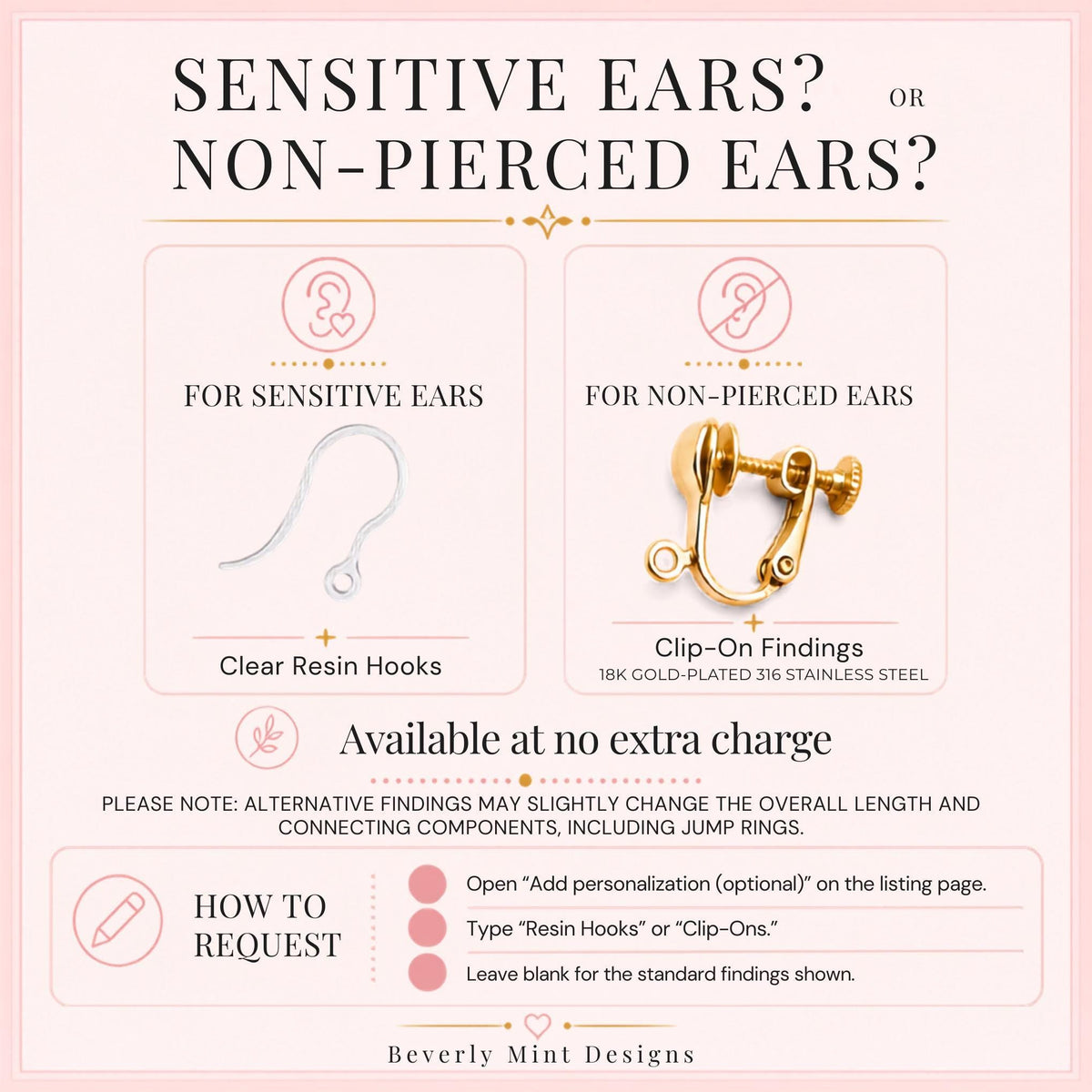 SENSITIVE EARS? OR
NON-PIERCED EARS?

FOR SENSITIVE EARS

Clear Resin Hooks

FOR NON-PIERCED EARS

Clip-On Findings
18K GOLD-PLATED 316 STAINLESS STEEL

Available at no extra charge

PLEASE NOTE: ALTERNATIVE FINDINGS MAY SLIGHTLY CHANGE THE OVERALL LENGTH AND CONNECTING COMPONENTS, INCLUDING JUMP RINGS.

HOW TO REQUEST

Open “Add personalization (optional)” on the listing page.

Type “Resin Hooks” or “Clip-Ons.”

Leave blank for the standard findings shown.

Beverly Mint Designs